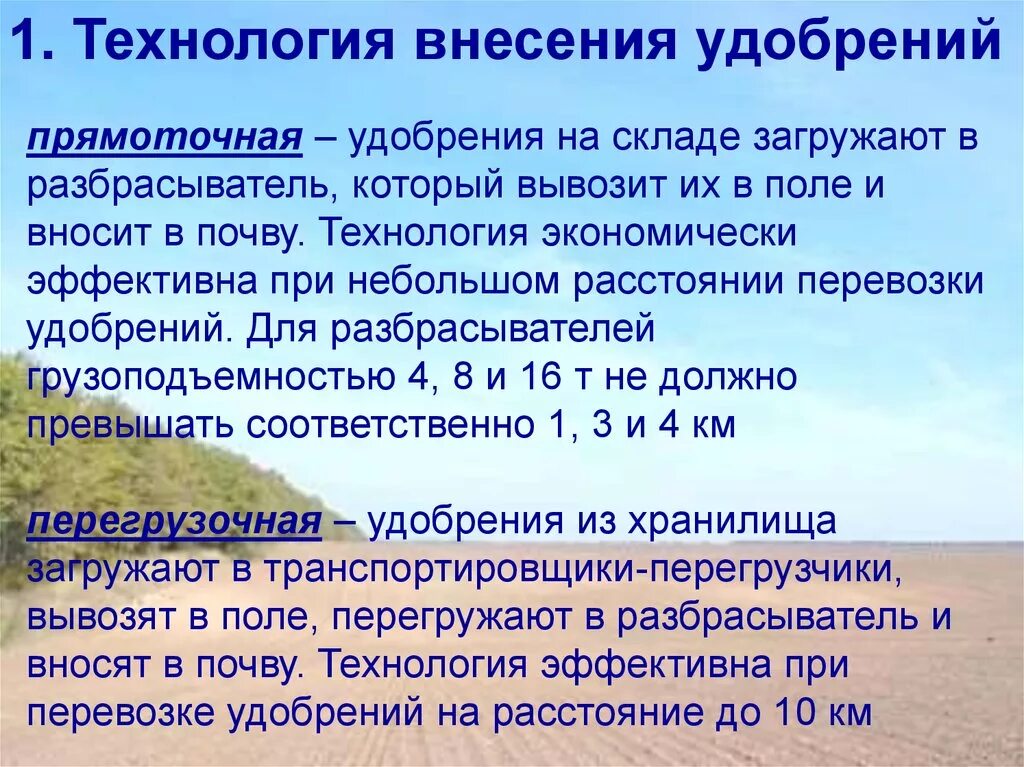 1. Технология внесения удобрений

прямоточная – удобрения на складе загружают в разбрасыватель, который вывозит их в поле и вносит в почву. Технология экономически эффективна при небольшом расстоянии перевозки удобрений. Для разбрасывателей грузоподъемностью 4, 8 и 16 т не должно превышать соответственно 1, 3 и 4 км

перегрузочная – удобрения из хранилища загружают в транспортировщики-перегрузчики, вывозят в поле, перегружают в разбрасыватель и вносят в почву. Технология эффективна при перевозке удобрений на расстояние до 10 км